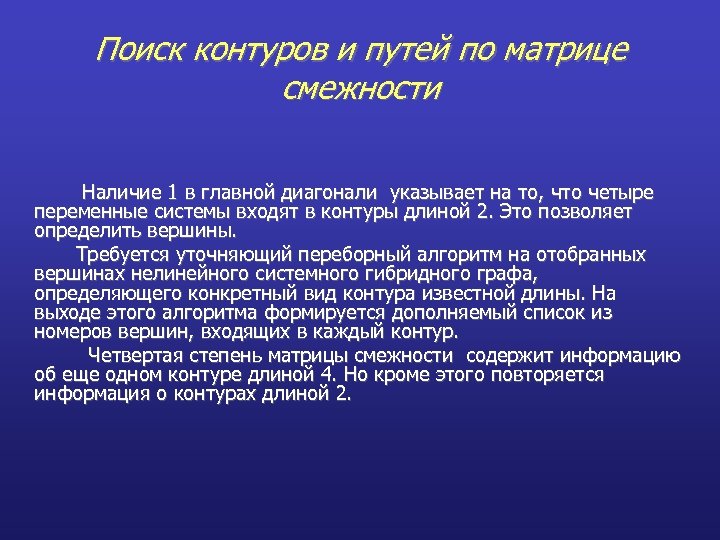 Поиск контуров и путей по матрице смежности

Наличие 1 в главной диагонали указывает на то, что четыре переменные системы входят в контуры длиной 2. Это позволяет определить вершины.

Требуется уточняющий переборный алгоритм на отобранных вершинах нелинейного системного гибридного графа, определяющего конкретный вид контура известной длины. На выходе этого алгоритма формируется дополняемый список из номеров вершин, входящих в каждый контур.

Четвертая степень матрицы смежности содержит информацию об еще одном контуре длиной 4. Но кроме этого повторяется информация о контурах длиной 2.